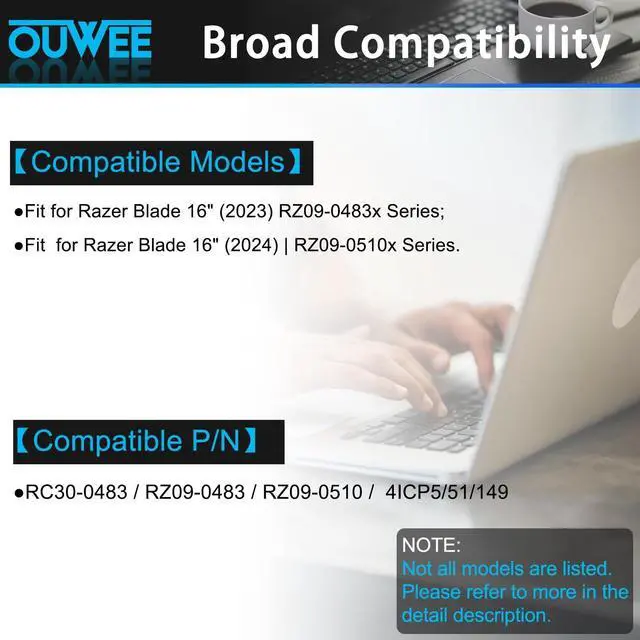 OUWEE Broad Compatibility

【Compatible Models】

●Fit for Razer Blade 16" (2023) RZ09-0483x Series;

●Fit for Razer Blade 16" (2024) | RZ09-0510x Series.

【Compatible P/N】

●RC30-0483 / RZ09-0483 / RZ09-0510 / 4ICP5/51/149

NOTE:
Not all models are listed. Please refer to more in the detail description.